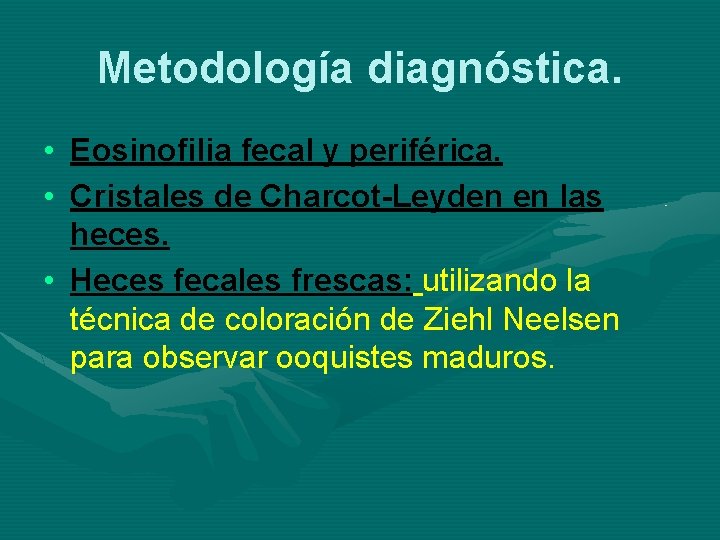 Metodología diagnóstica.

• Eosinofilia fecal y periférica.
• Cristales de Charcot-Leyden en las heces.
• Heces fecales frescas: utilizando la técnica de coloración de Ziehl Neelsen para observar ooquistes maduros.